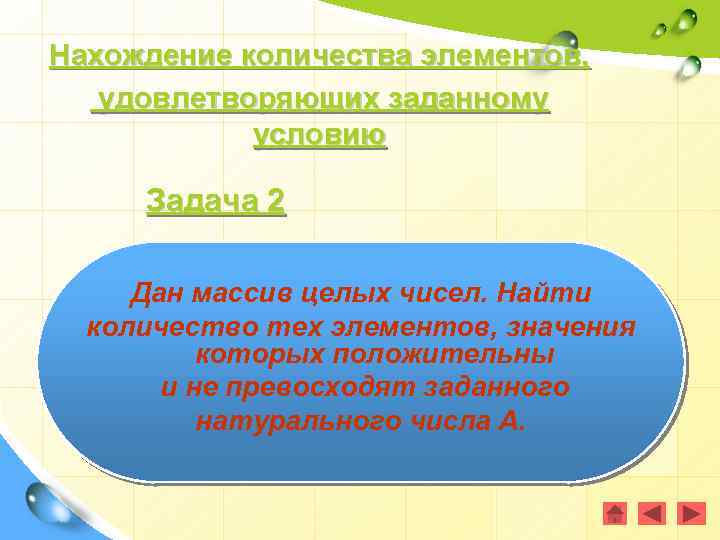 Нахождение количества элементов, удовлетворяющих заданному условию

Задача 2

Дан массив целых чисел. Найти количество тех элементов, значения которых положительны и не превосходят заданного натурального числа А.